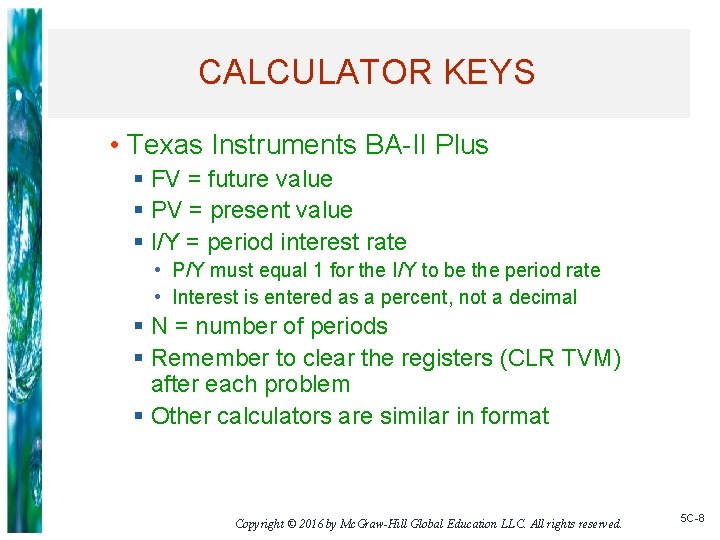 CALCULATOR KEYS

• Texas Instruments BA-II Plus
▪ FV = future value
▪ PV = present value
▪ I/Y = period interest rate
• P/Y must equal 1 for the I/Y to be the period rate
• Interest is entered as a percent, not a decimal
▪ N = number of periods
▪ Remember to clear the registers (CLR TVM) after each problem
▪ Other calculators are similar in format

Copyright © 2016 by McGraw-Hill Global Education LLC. All rights reserved.

5C-8